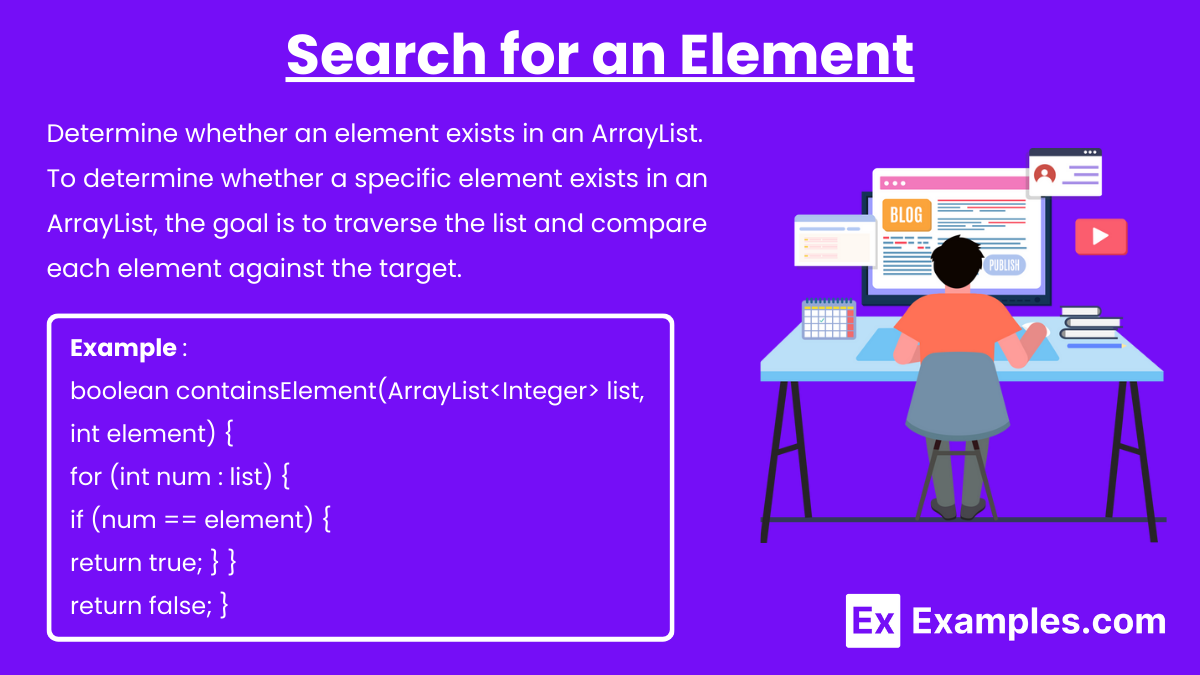 Search for an Element

Determine whether an element exists in an ArrayList. To determine whether a specific element exists in an ArrayList, the goal is to traverse the list and compare each element against the target.

Example :
boolean containsElement(ArrayList<Integer> list, int element) {
for (int num : list) {
if (num == element) {
return true; } }
return false; }

BLOG

PUBLISH

Ex Examples.com